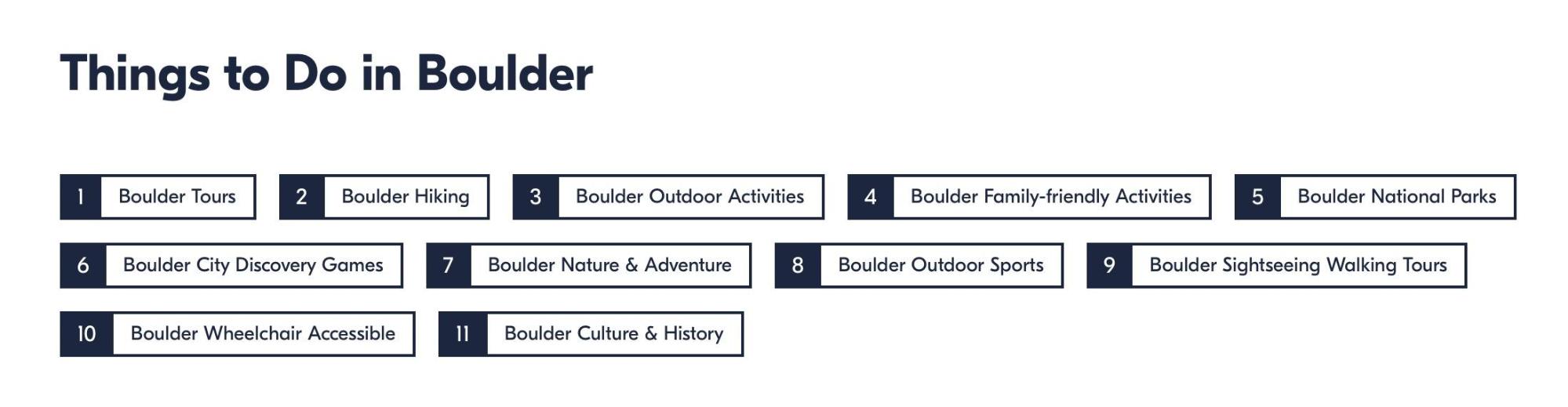 Things to Do in Boulder

1 Boulder Tours
2 Boulder Hiking
3 Boulder Outdoor Activities
4 Boulder Family-friendly Activities
5 Boulder National Parks
6 Boulder City Discovery Games
7 Boulder Nature & Adventure
8 Boulder Outdoor Sports
9 Boulder Sightseeing Walking Tours
10 Boulder Wheelchair Accessible
11 Boulder Culture & History